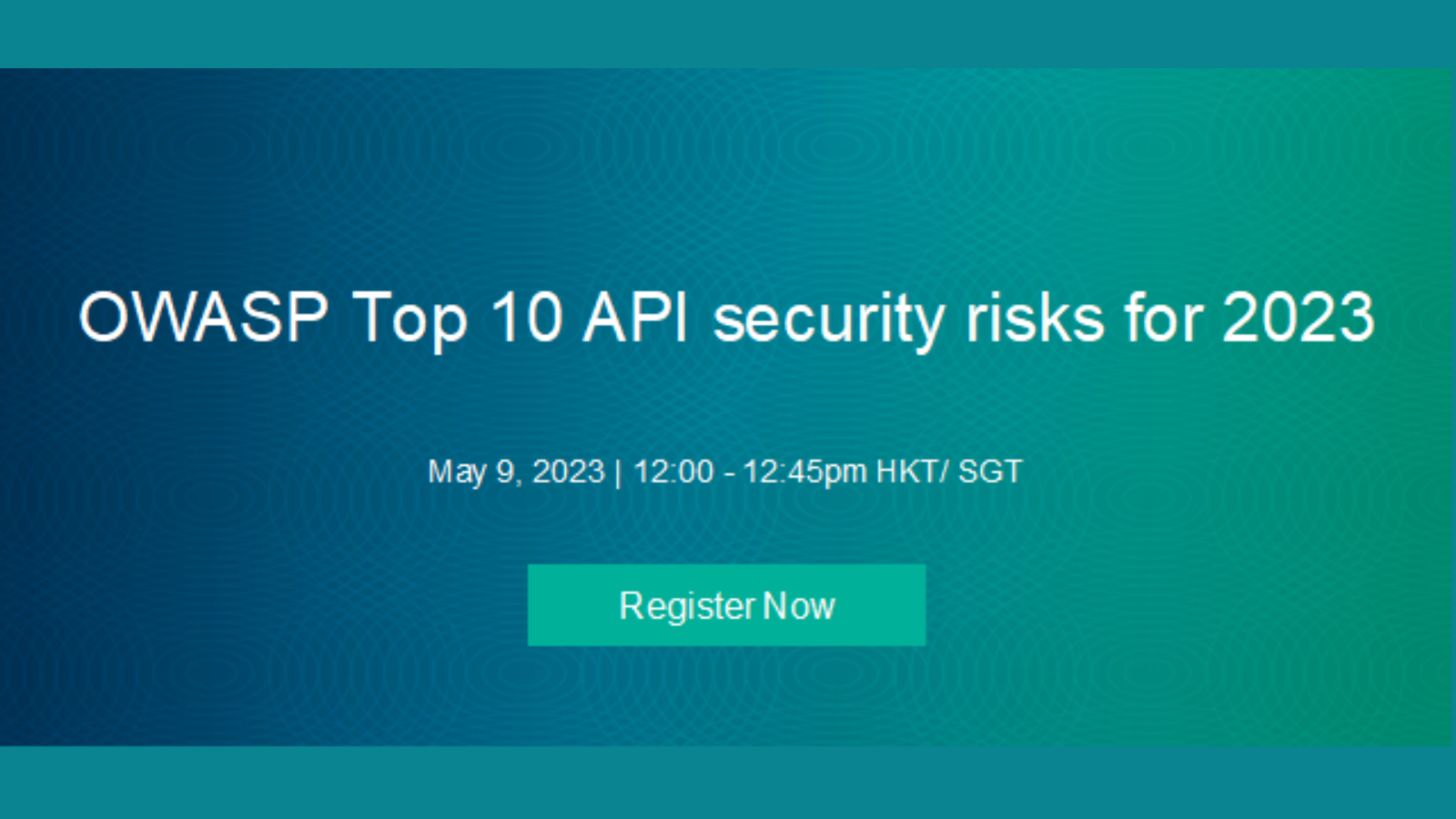 OWASP Top 10 API security risks for 2023

May 9, 2023 | 12:00 - 12:45pm HKT/ SGT

Register Now